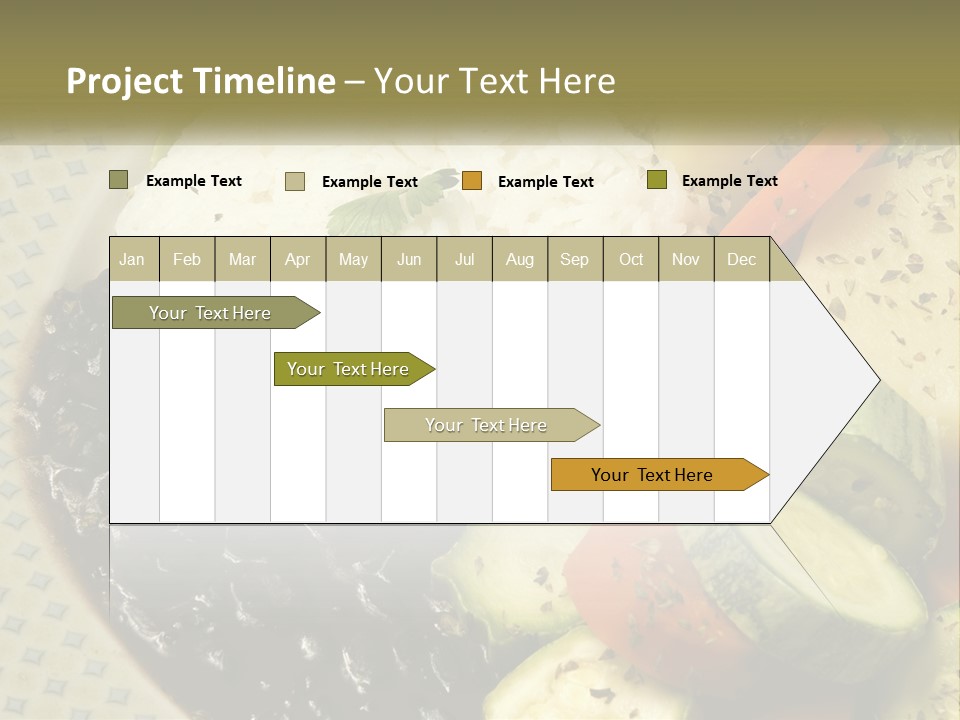 Project Timeline – Your Text Here

Example Text
Example Text
Example Text
Example Text

| Jan | Feb | Mar | Apr | May | Jun | Jul | Aug | Sep | Oct | Nov | Dec |
|---|---|---|---|---|---|---|---|---|---|---|---|

Your Text Here

Your Text Here

Your Text Here

Your Text Here